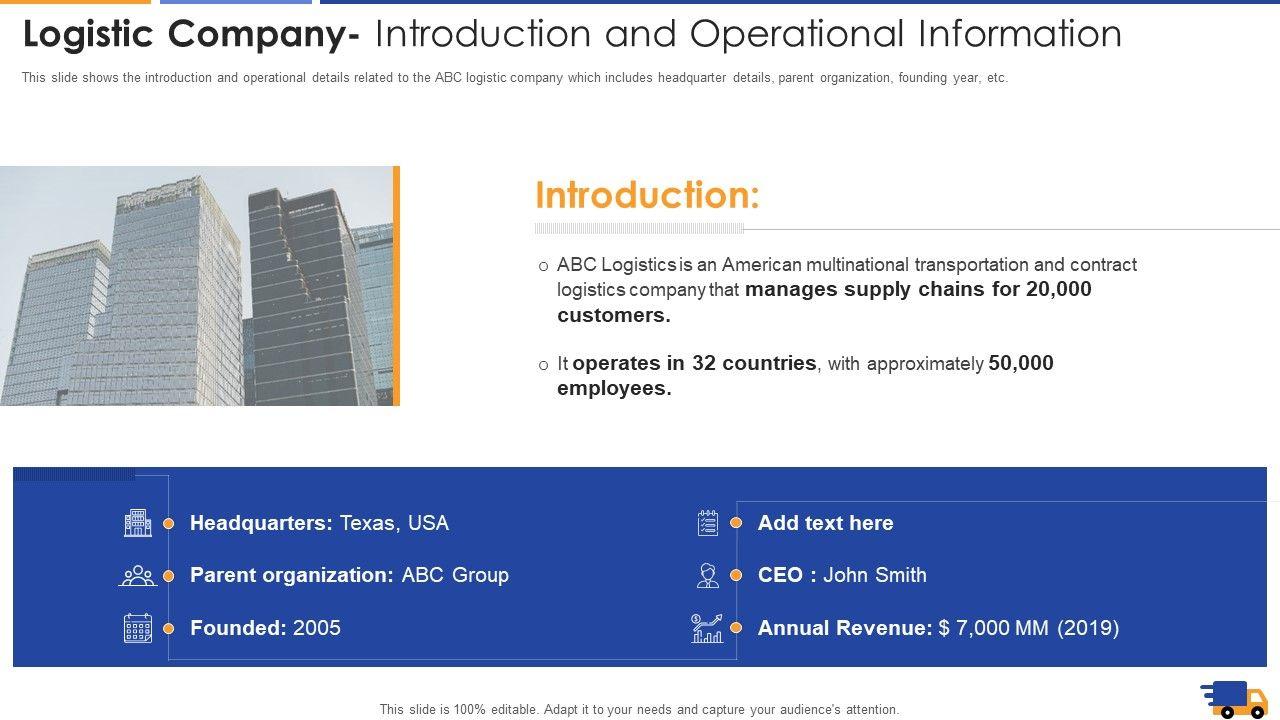 Logistic Company- Introduction and Operational Information

This slide shows the introduction and operational details related to the ABC logistic company which includes headquarter details, parent organization, founding year, etc.

Introduction:

o ABC Logistics is an American multinational transportation and contract logistics company that manages supply chains for 20,000 customers.

o It operates in 32 countries, with approximately 50,000 employees.

Headquarters: Texas, USA

Parent organization: ABC Group

Founded: 2005

Add text here

CEO : John Smith

Annual Revenue: $ 7,000 MM (2019)

This slide is 100% editable. Adapt it to your needs and capture your audience's attention.